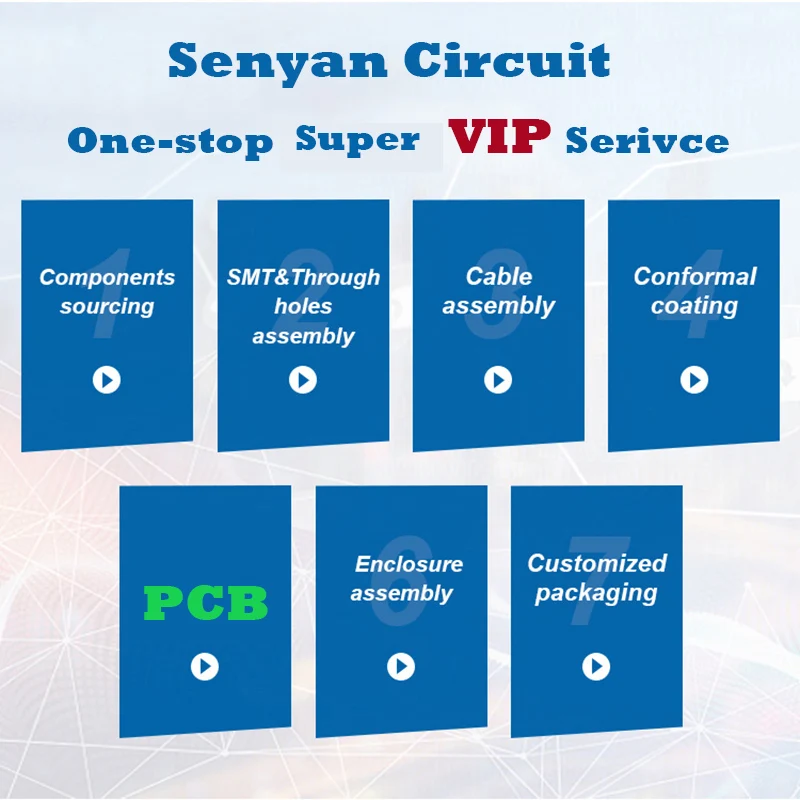 Senyan Circuit

One-stop Super VIP Serivce

1 Components sourcing

2 SMT&Through holes assembly

3 Cable assembly

4 Conformal coating

PCB

6 Enclosure assembly

7 Customized packaging